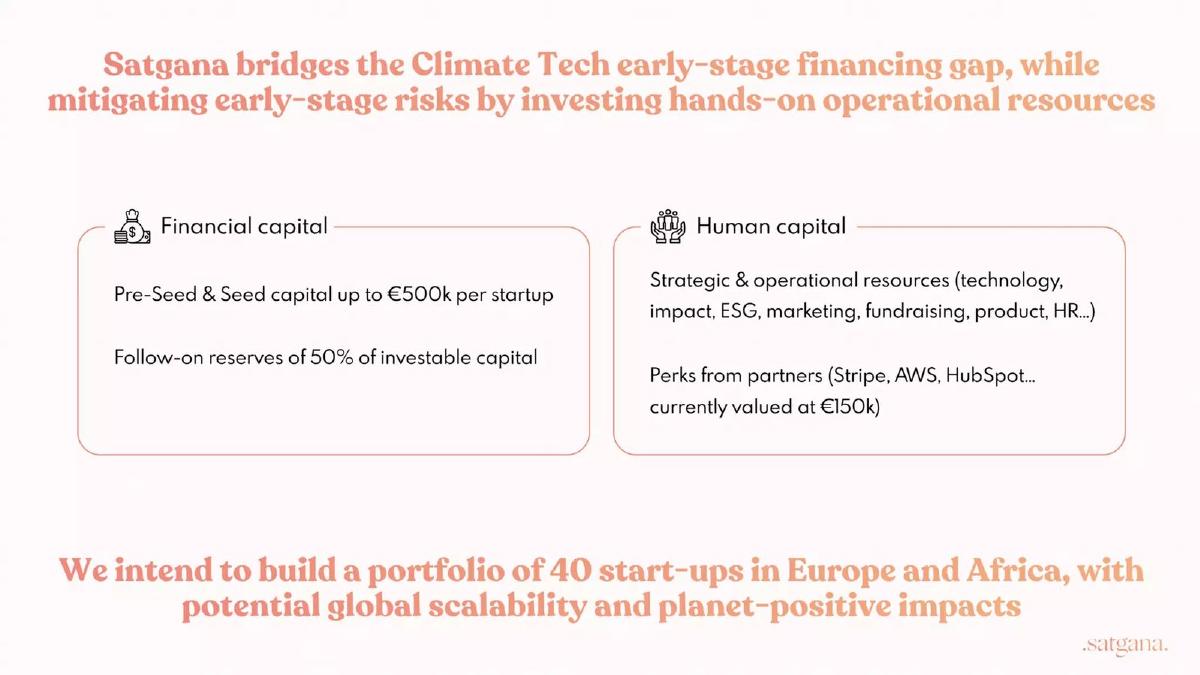 Satgana bridges the Climate Tech early-stage financing gap, while mitigating early-stage risks by investing hands-on operational resources

Financial capital

Pre-Seed & Seed capital up to €500k per startup

Follow-on reserves of 50% of investable capital

Human capital

Strategic & operational resources (technology, impact, ESG, marketing, fundraising, product, HR...)

Perks from partners (Stripe, AWS, HubSpot... currently valued at €150k)

We intend to build a portfolio of 40 start-ups in Europe and Africa, with potential global scalability and planet-positive impacts

.satgana.